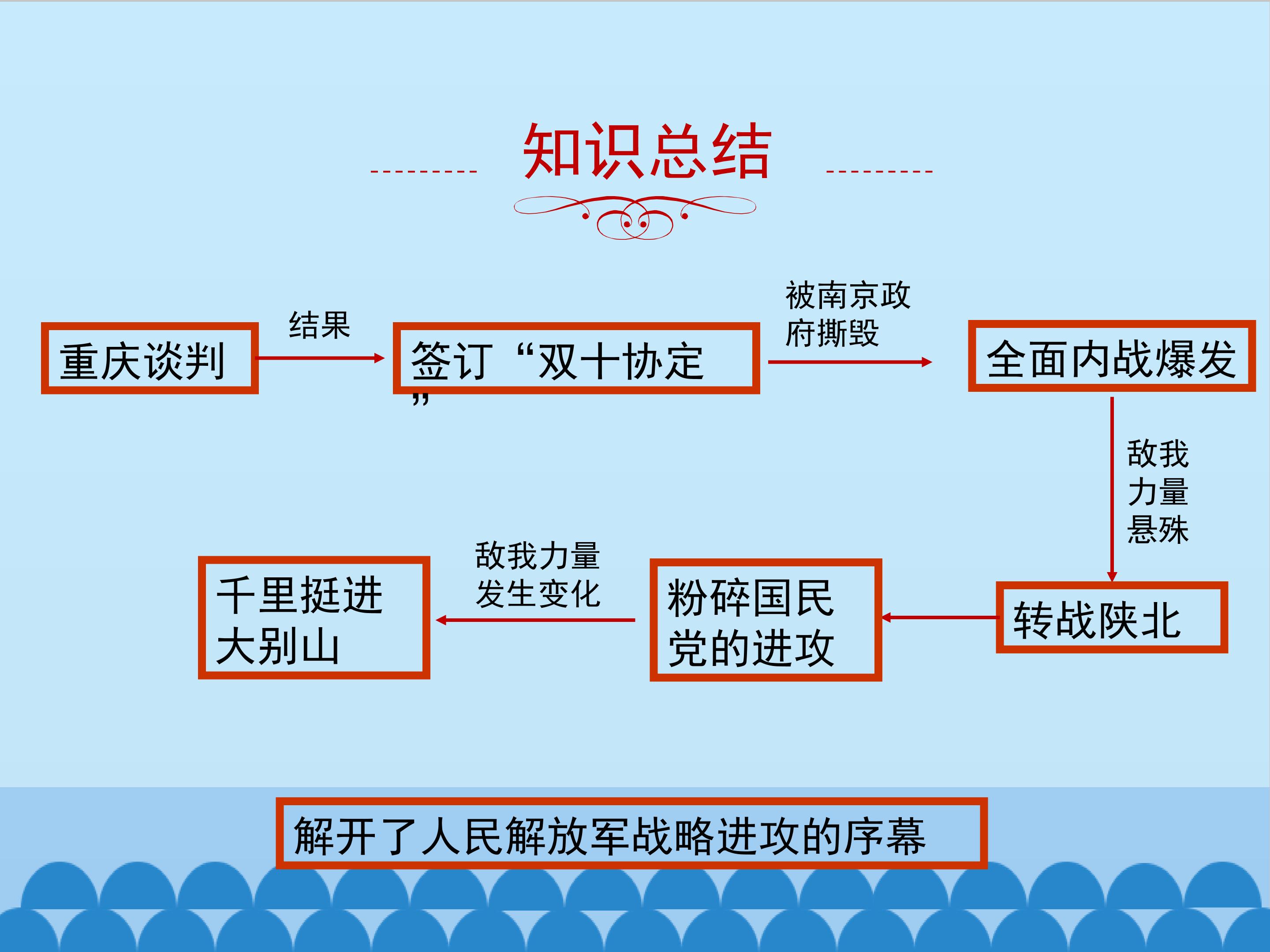 知识总结

重庆谈判

结果

签订“双十协定”

被南京政府撕毁

全面内战爆发

敌我力量悬殊

转战陕北

粉碎国民党的进攻

敌我力量发生变化

千里挺进大别山

解开了人民解放军战略进攻的序幕